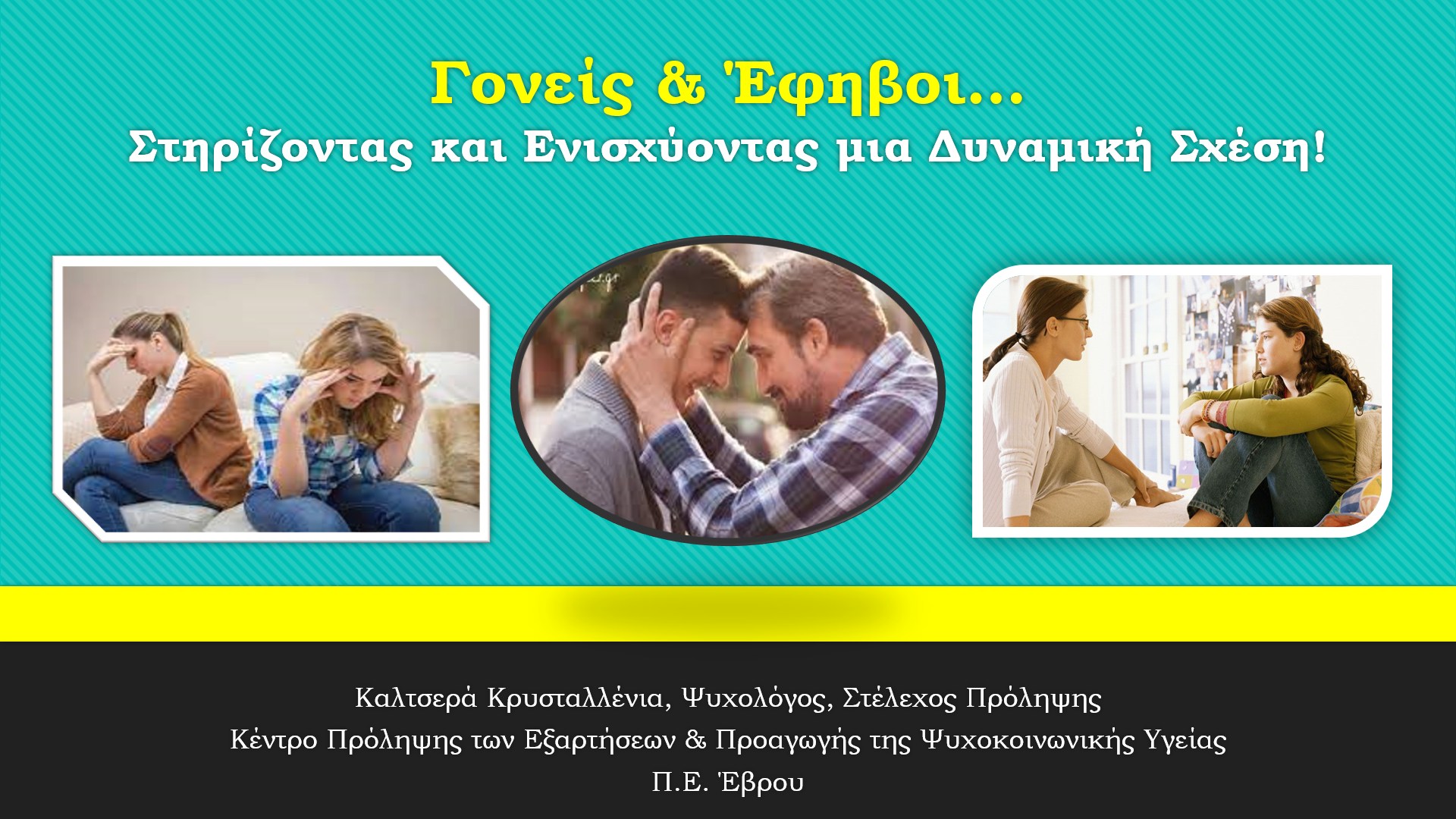 Γονείς & Έφηβοι...
Στηρίζοντας και Ενισχύοντας μια Δυναμική Σχέση!

Καλτσερά Κρυσταλλένια, Ψυχολόγος, Στέλεχος Πρόληψης
Κέντρο Πρόληψης των Εξαρτήσεων & Προαγωγής της Ψυχοκοινωνικής Υγείας
Π.Ε. Έβρου